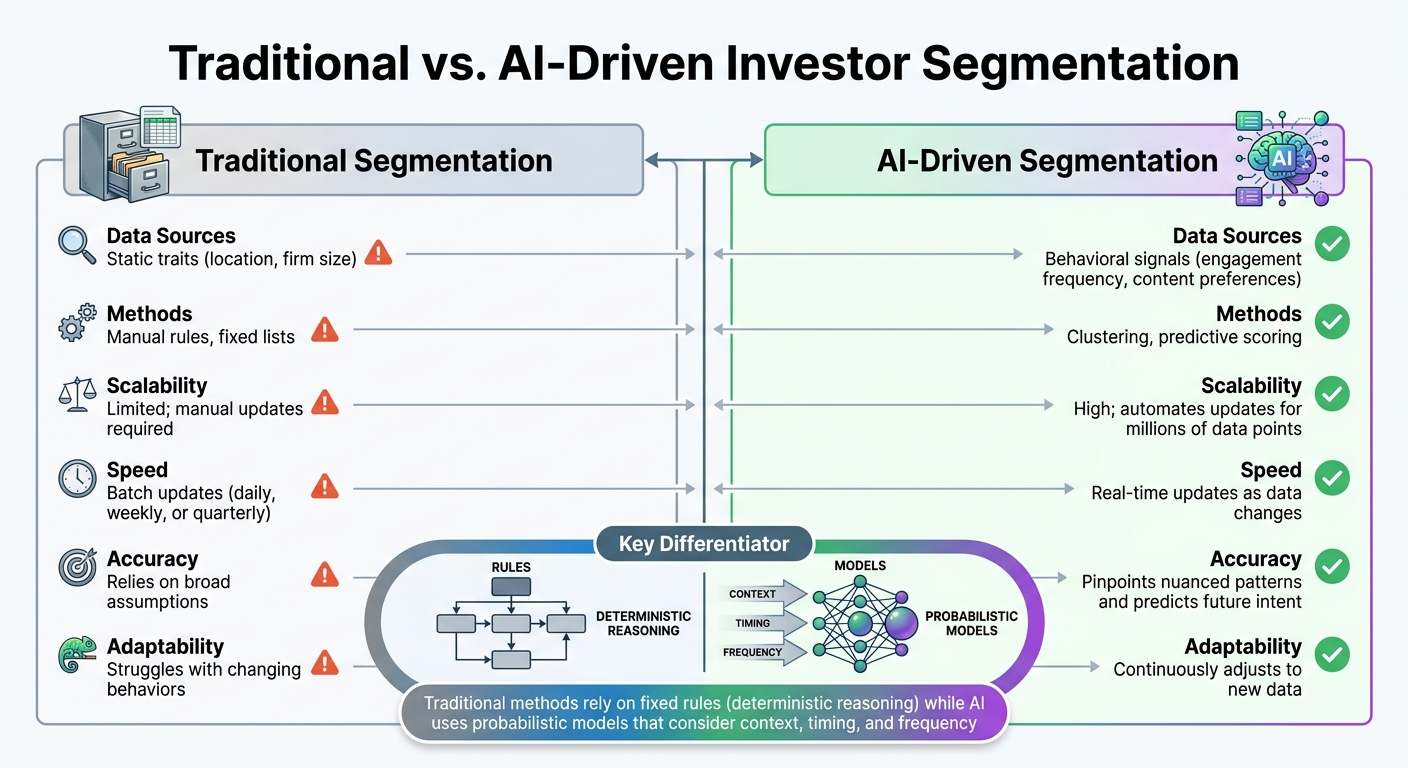 Traditional vs. AI-Driven Investor Segmentation

Traditional Segmentation

Data Sources
Static traits (location, firm size)

Methods
Manual rules, fixed lists

Scalability
Limited; manual updates required

Speed
Batch updates (daily, weekly, or quarterly)

Accuracy
Relies on broad assumptions

Adaptability
Struggles with changing behaviors

AI-Driven Segmentation

AI

Data Sources
Behavioral signals (engagement frequency, content preferences)

Methods
Clustering, predictive scoring

Scalability
High; automates updates for millions of data points

Speed
Real-time updates as data changes

Accuracy
Pinpoints nuanced patterns and predicts future intent

Adaptability
Continuously adjusts to new data

Key Differentiator

RULES
DETERMINISTIC REASONING

MODELS
CONTEXT
TIMING
FREQUENCY
PROBABILISTIC MODELS

Traditional methods rely on fixed rules (deterministic reasoning) while AI uses probabilistic models that consider context, timing, and frequency